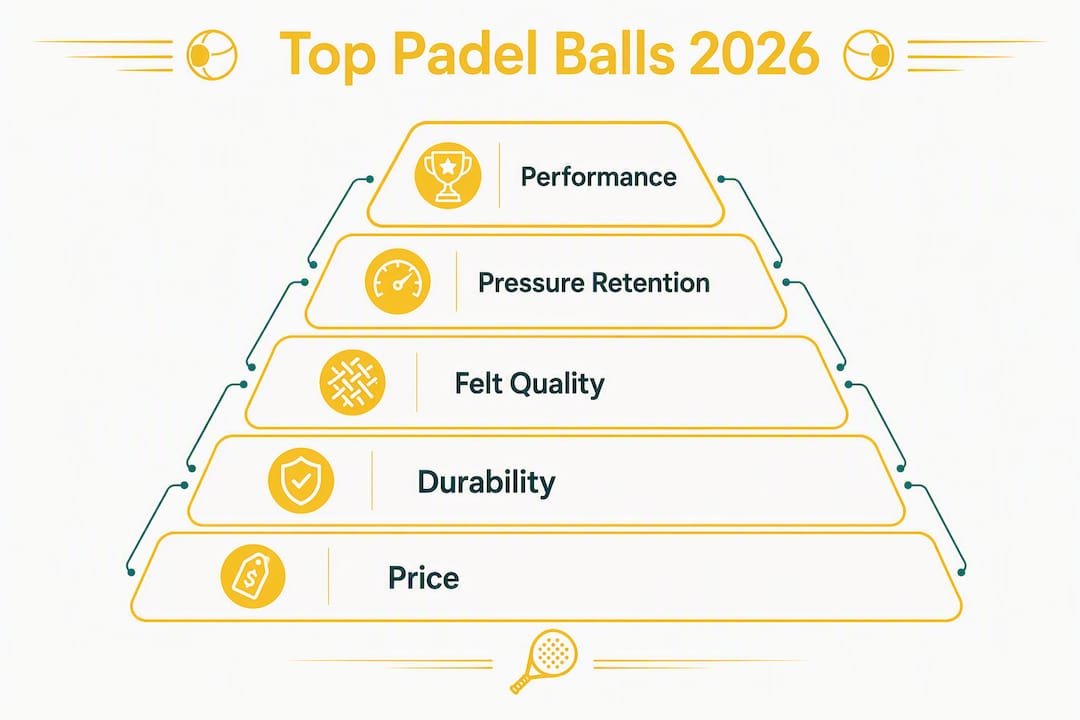 Top Padel Balls 2026

Performance

Pressure Retention

Felt Quality

Durability

Price